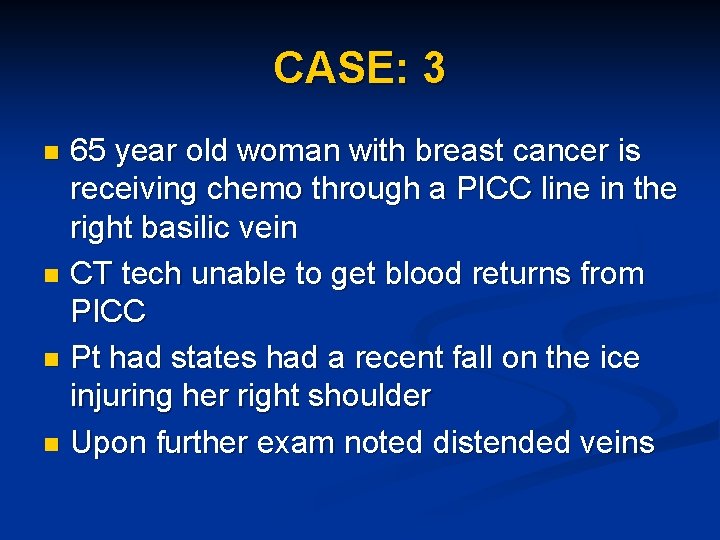 CASE: 3

- 65 year old woman with breast cancer is receiving chemo through a PICC line in the right basilic vein
- CT tech unable to get blood returns from PICC
- Pt had states had a recent fall on the ice injuring her right shoulder
- Upon further exam noted distended veins